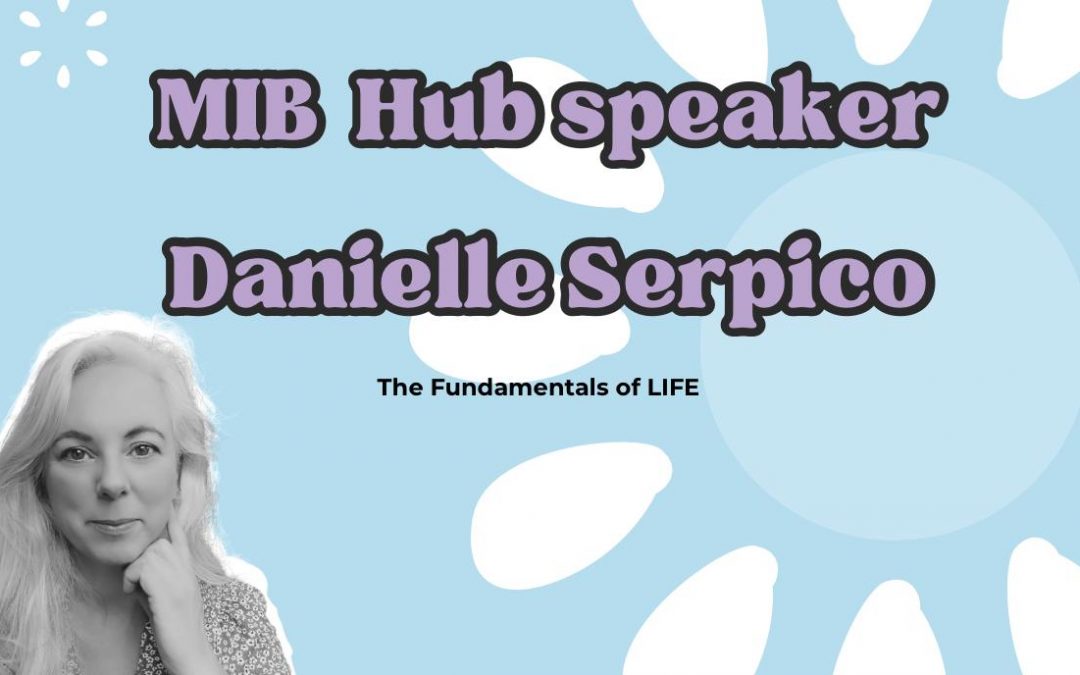 MIB Hub speaker
Danielle Serpico

The Fundamentals of LIFE